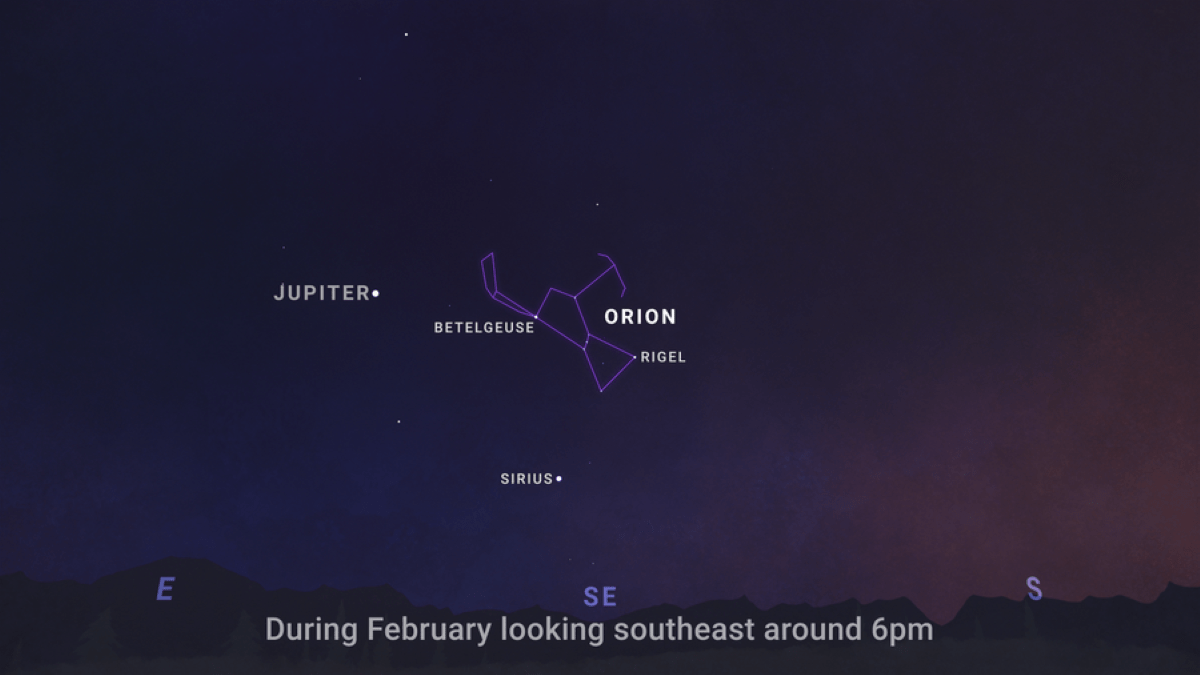 JUPITER

BETELGEUSE

ORION

RIGEL

SIRIUS

E

SE

S

During February looking southeast around 6pm